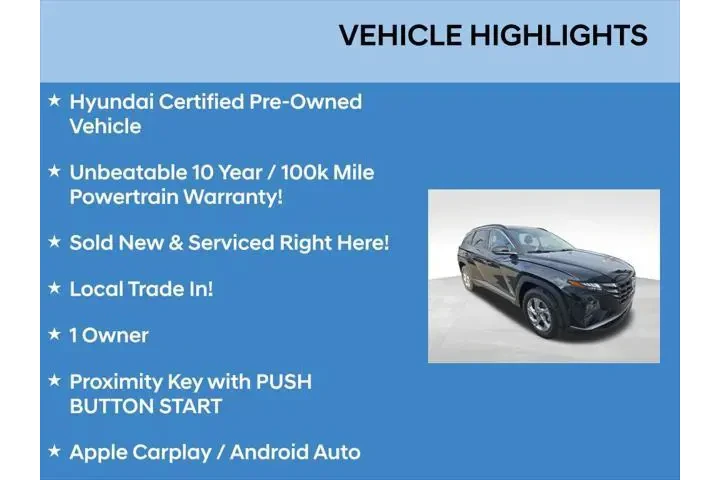 VEHICLE HIGHLIGHTS

★ Hyundai Certified Pre-Owned Vehicle

★ Unbeatable 10 Year / 100k Mile Powertrain Warranty!

★ Sold New & Serviced Right Here!

★ Local Trade In!

★ 1 Owner

★ Proximity Key with PUSH BUTTON START

★ Apple Carplay / Android Auto